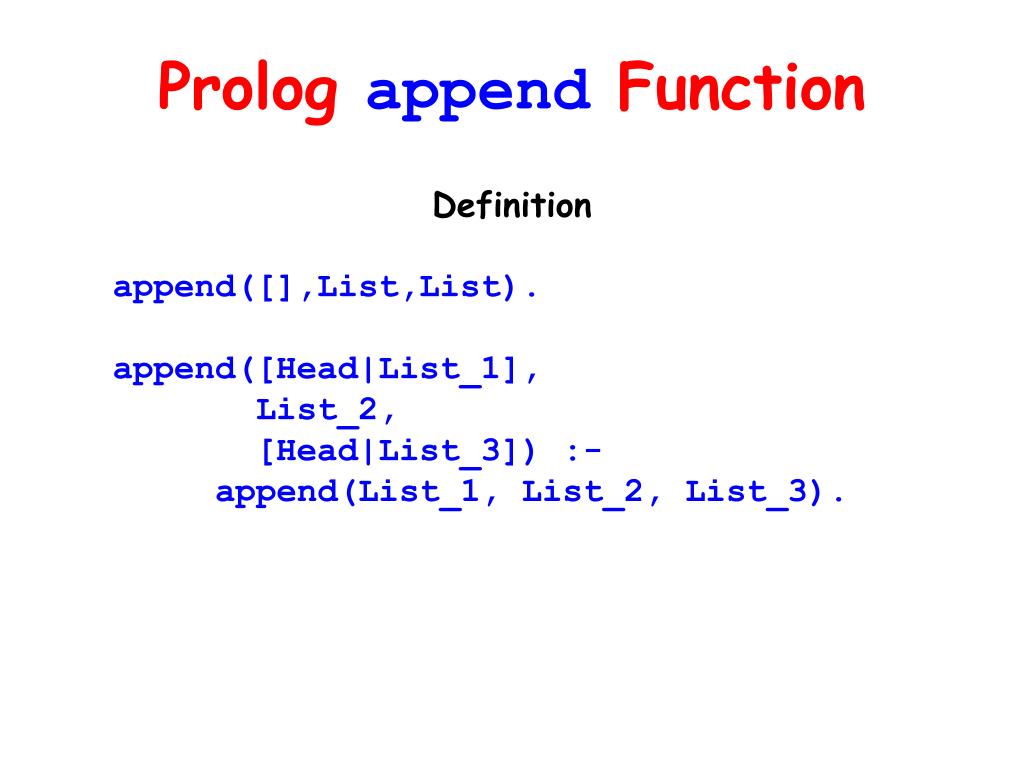 Prolog append Function

Definition

append([],List,List).

append([Head|List_1],
       List_2,
       [Head|List_3]) :-
     append(List_1, List_2, List_3).